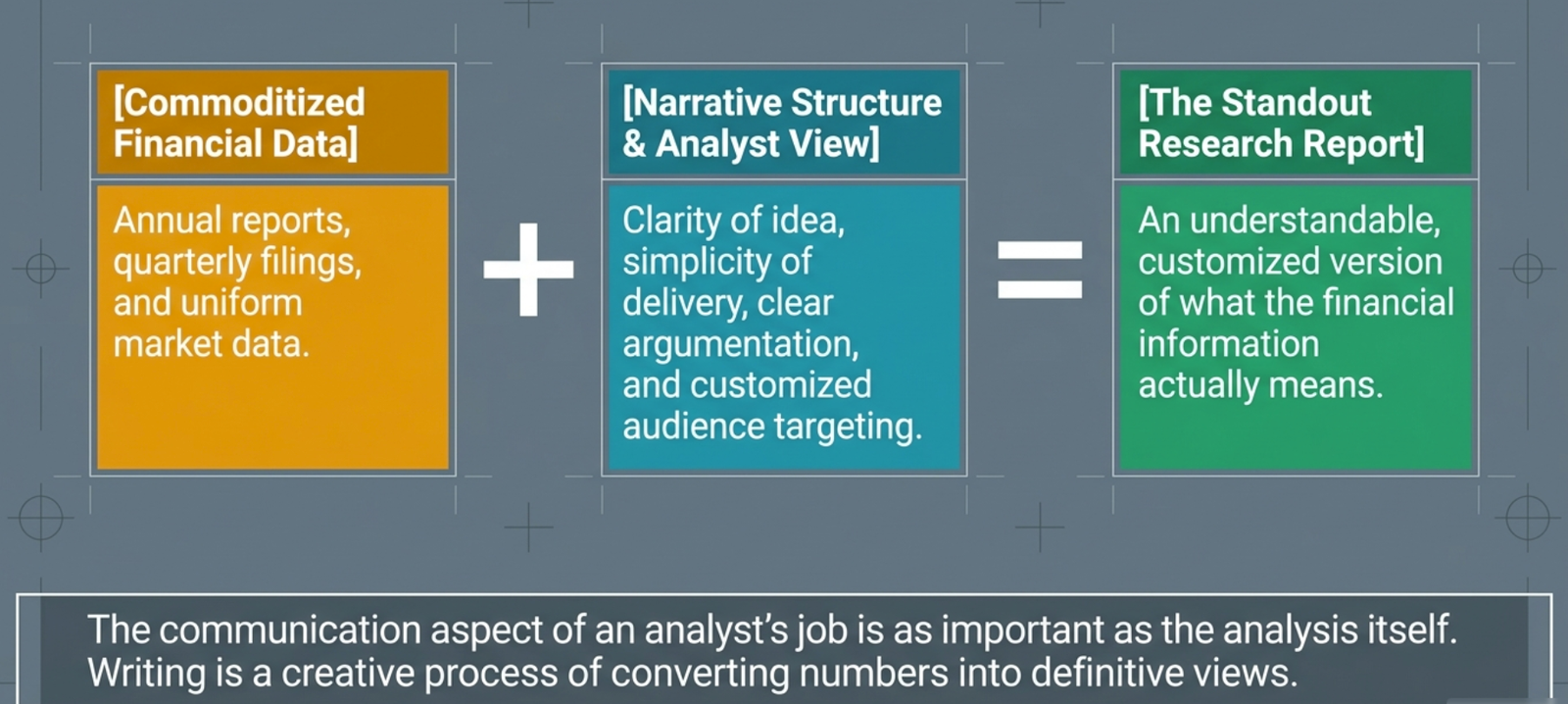 [Commoditized Financial Data]

Annual reports, quarterly filings, and uniform market data.

+

[Narrative Structure & Analyst View]

Clarity of idea, simplicity of delivery, clear argumentation, and customized audience targeting.

=

[The Standout Research Report]

An understandable, customized version of what the financial information actually means.

The communication aspect of an analyst's job is as important as the analysis itself. Writing is a creative process of converting numbers into definitive views.